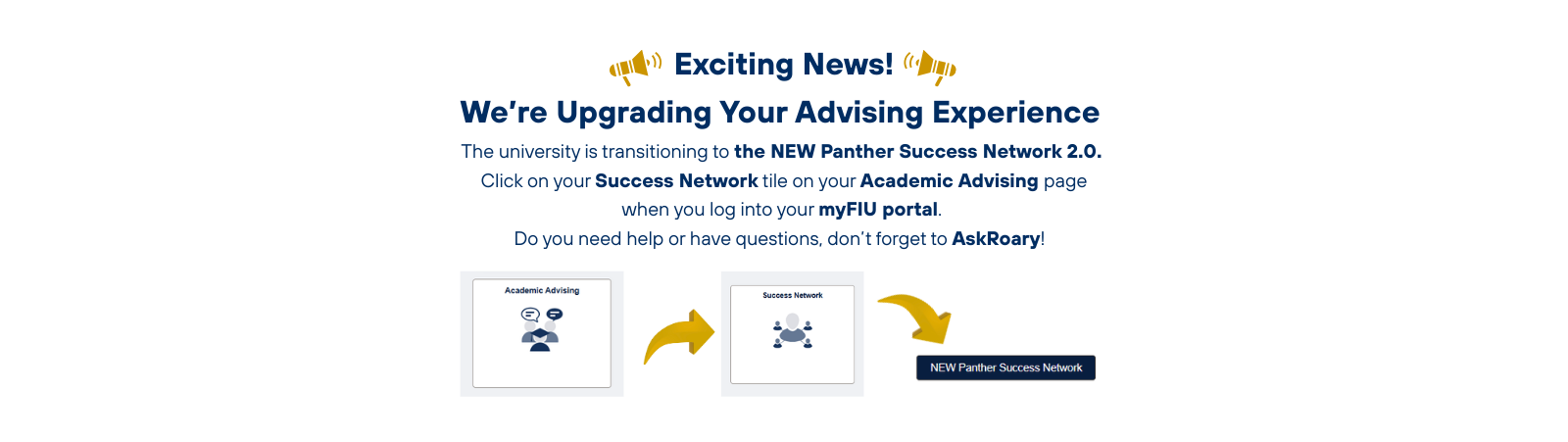 Exciting News!

We're Upgrading Your Advising Experience

The university is transitioning to the NEW Panther Success Network 2.0.
Click on your Success Network tile on your Academic Advising page when you log into your myFIU portal.
Do you need help or have questions, don't forget to AskRoary!

Academic Advising

Success Network

NEW Panther Success Network